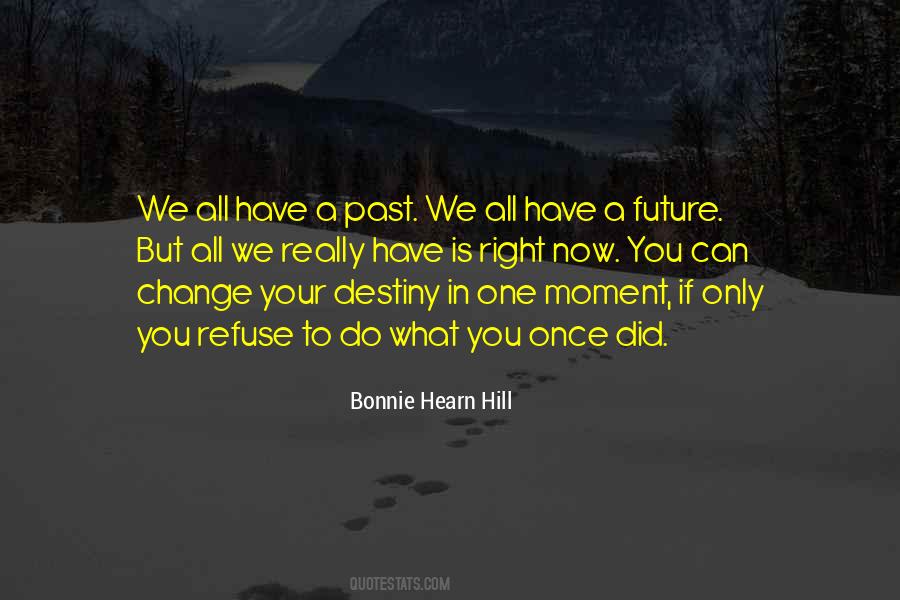 We all have a past. We all have a future. But all we really have is right now. You can change your destiny in one moment, if only you refuse to do what you once did.

Bonnie Hearn Hill

QUOTESTATS.COM